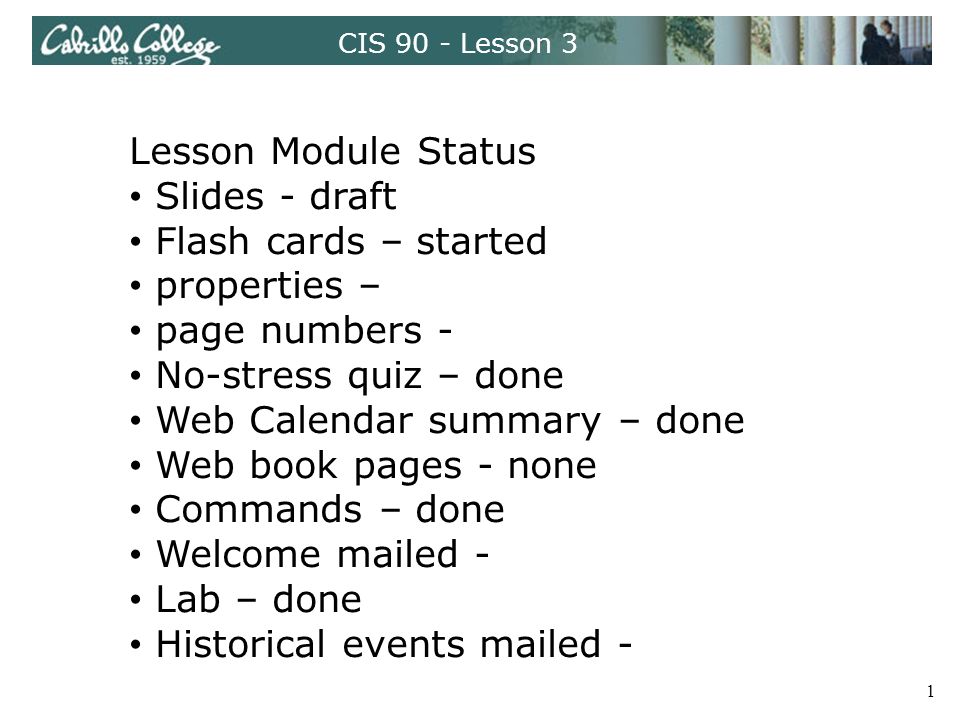 Cabrillo College
est. 1959

CIS 90 - Lesson 3

Lesson Module Status
• Slides - draft
• Flash cards – started
• properties –
• page numbers -
• No-stress quiz – done
• Web Calendar summary – done
• Web book pages - none
• Commands – done
• Welcome mailed -
• Lab – done
• Historical events mailed -

1